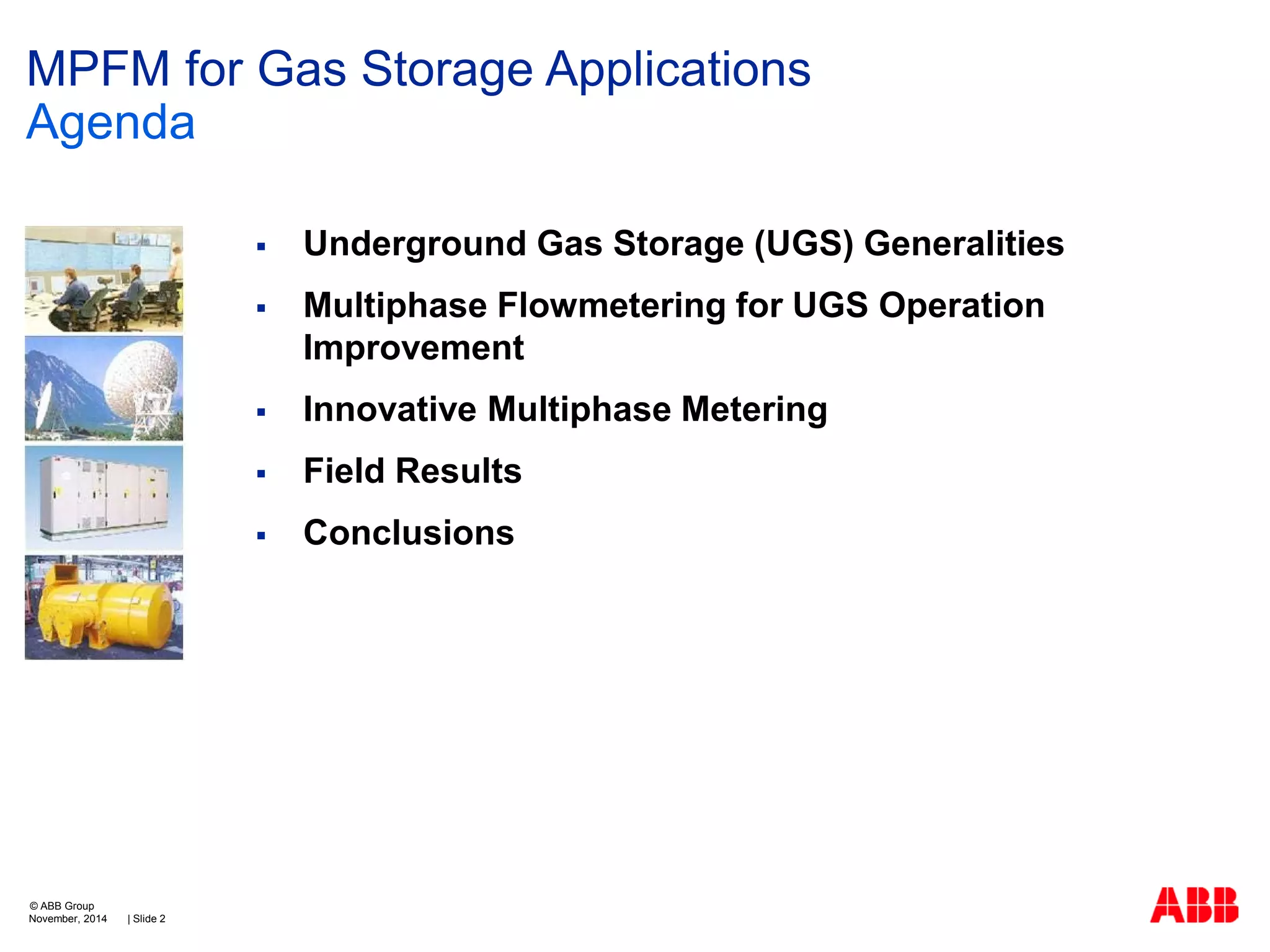 MPFM for Gas Storage Applications
Agenda

▪ Underground Gas Storage (UGS) Generalities
▪ Multiphase Flowmetering for UGS Operation Improvement
▪ Innovative Multiphase Metering
▪ Field Results
▪ Conclusions

© ABB Group
November, 2014 | Slide 2

ABB